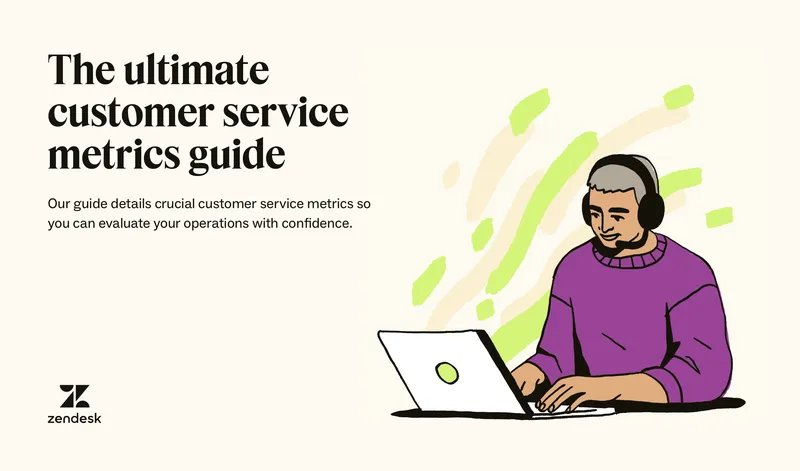 The ultimate customer service metrics guide

Our guide details crucial customer service metrics so you can evaluate your operations with confidence.

zendesk